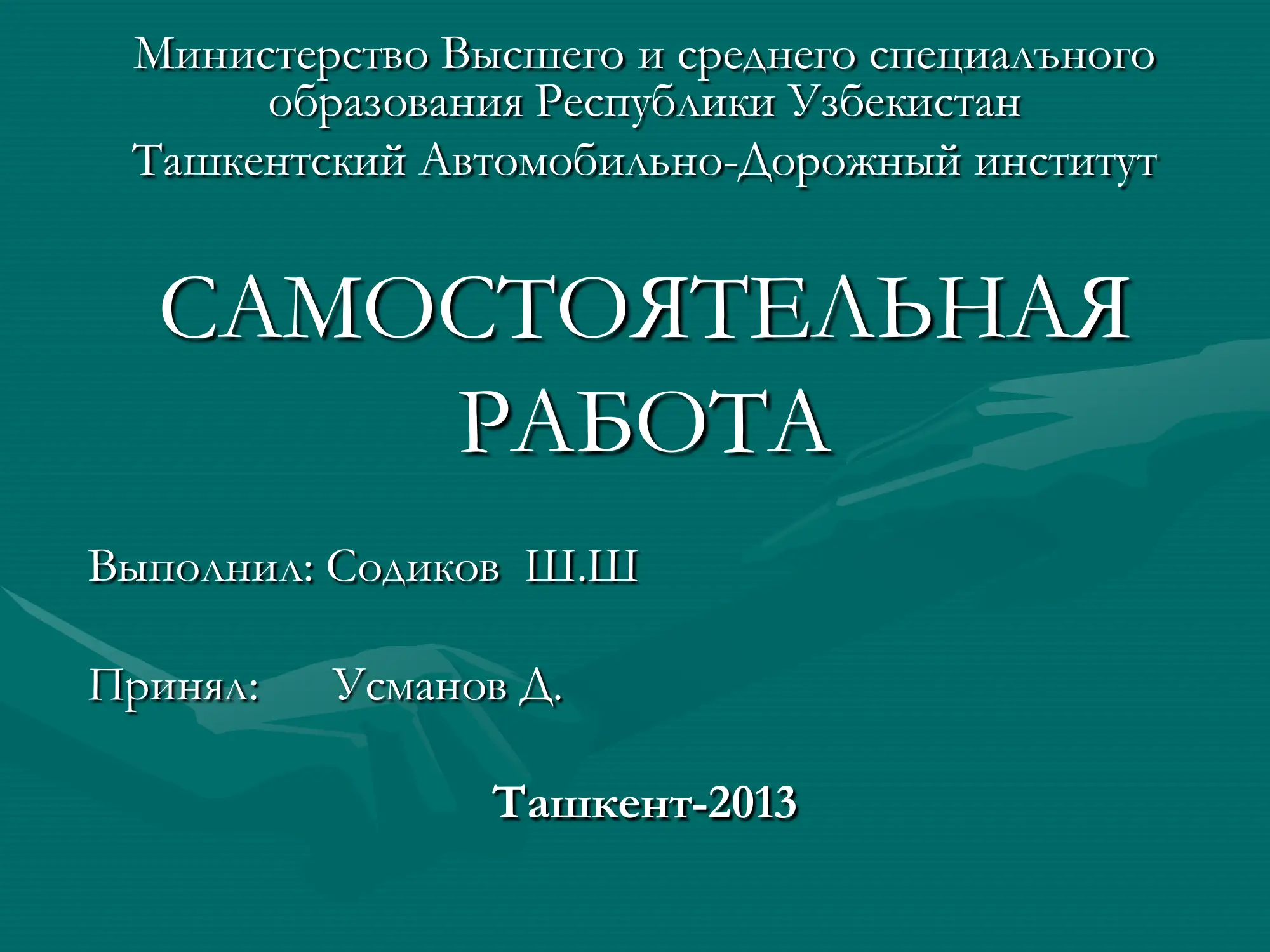 Министерство Высшего и среднего специалъного образования Республики Узбекистан
Ташкентский Автомобильно-Дорожный институт

САМОСТОЯТЕЛЬНАЯ РАБОТА

Выполнил: Содиков Ш.Ш

Принял: Усманов Д.

Ташкент-2013